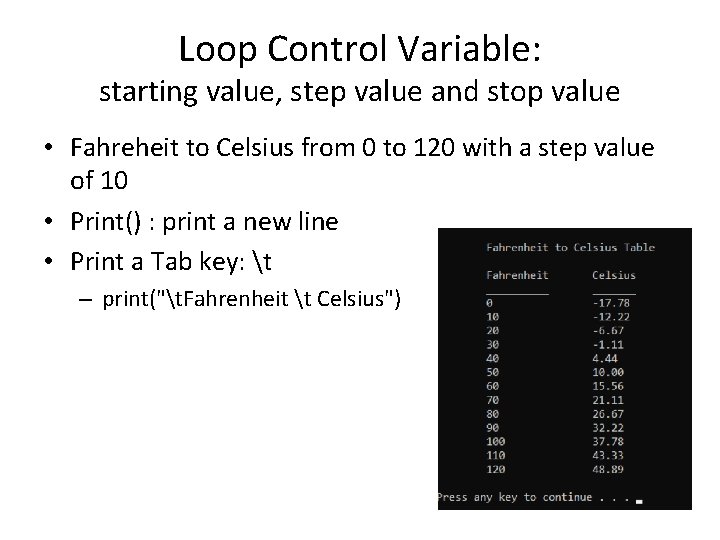 Loop Control Variable:
starting value, step value and stop value

• Fahreheit to Celsius from 0 to 120 with a step value of 10
• Print() : print a new line
• Print a Tab key: \t
– print("\tFahrenheit \t Celsius")

Fahrenheit to Celsius Table

| Fahrenheit | Celsius |
|---|---|
| 0 | -17.78 |
| 10 | -12.22 |
| 20 | -6.67 |
| 30 | -1.11 |
| 40 | 4.44 |
| 50 | 10.00 |
| 60 | 15.56 |
| 70 | 21.11 |
| 80 | 26.67 |
| 90 | 32.22 |
| 100 | 37.78 |
| 110 | 43.33 |
| 120 | 48.89 |

Press any key to continue . . .